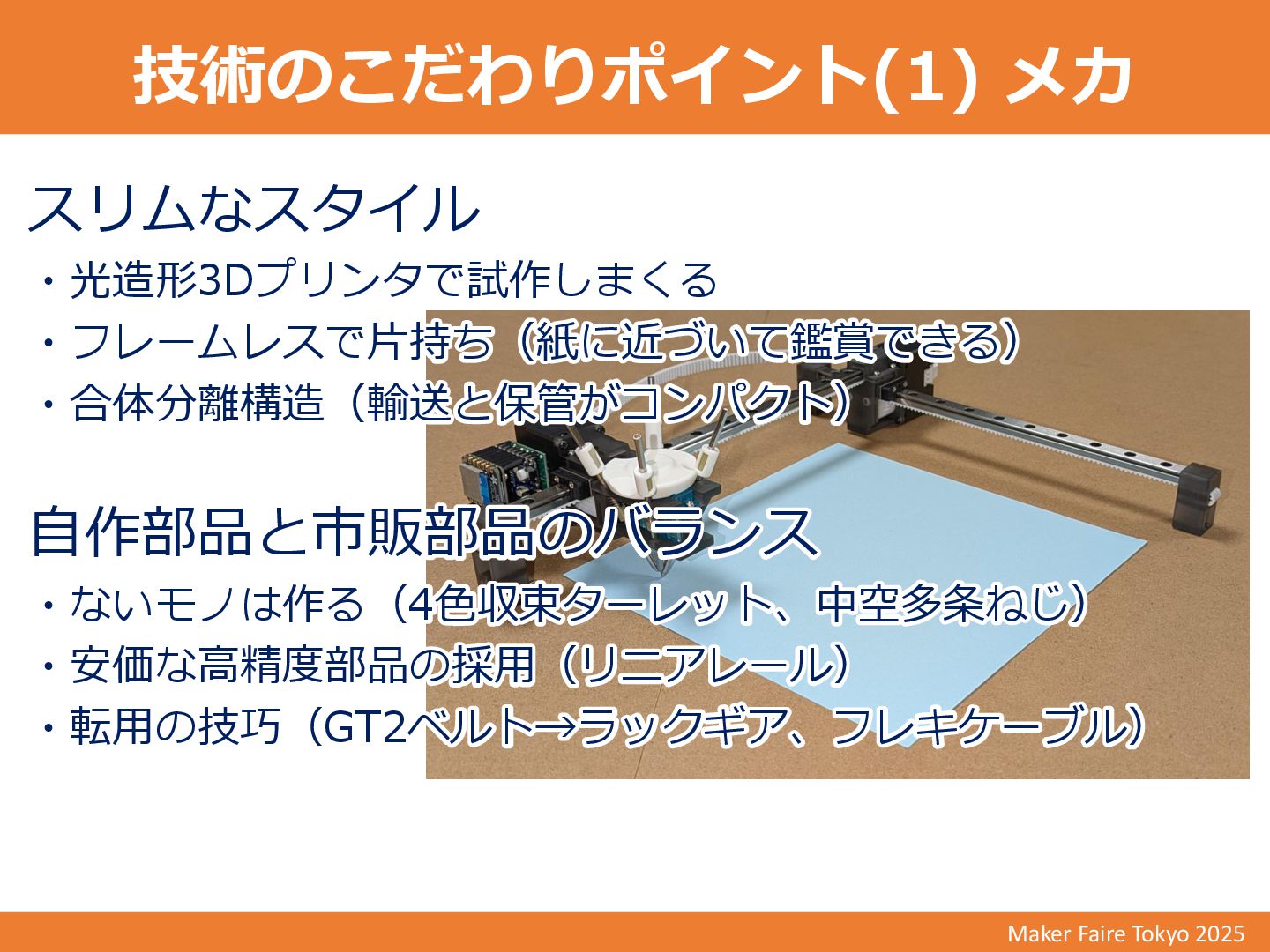 技術のこだわりポイント(1) メカ

スリムなスタイル

・光造形3Dプリンタで試作しまくる
・フレームレスで片持ち（紙に近づいて鑑賞できる）
・合体分離構造（輸送と保管がコンパクト）

自作部品と市販部品のバランス

・ないモノは作る（4色収束ターレット、中空多条ねじ）
・安価な高精度部品の採用（リニアレール）
・転用の技巧（GT2ベルト→ラックギア、フレキケーブル）

Maker Faire Tokyo 2025